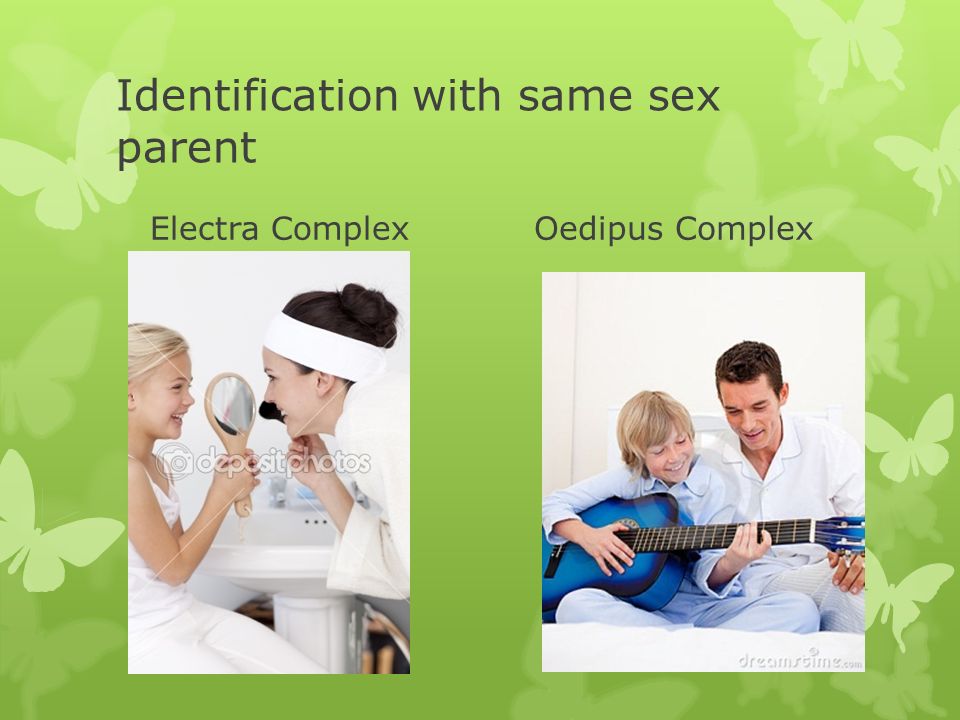 Identification with same sex parent

Electra Complex

depositphotos

Oedipus Complex

dreamstime.com